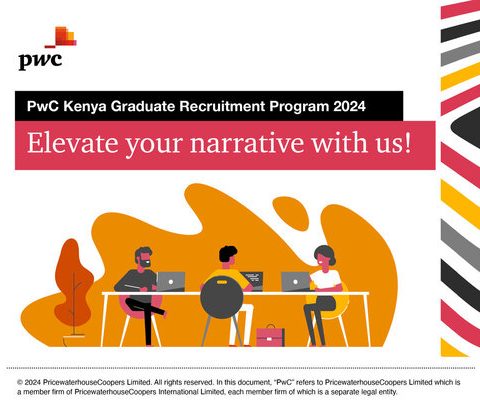 pwc

PwC Kenya Graduate Recruitment Program 2024

Elevate your narrative with us!

© 2024 PricewaterhouseCoopers Limited. All rights reserved. In this document, "PwC" refers to PricewaterhouseCoopers Limited which is a member firm of PricewaterhouseCoopers International Limited, each member firm of which is a separate legal entity.